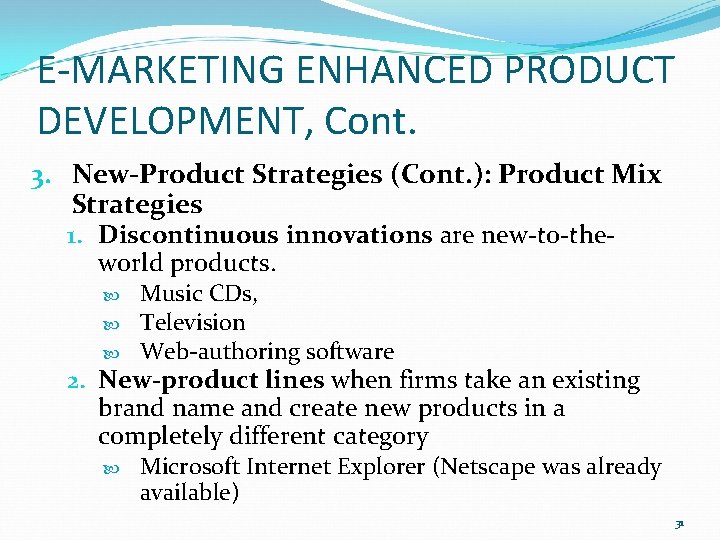 E-MARKETING ENHANCED PRODUCT DEVELOPMENT, Cont.

3. New-Product Strategies (Cont.): Product Mix Strategies

1. Discontinuous innovations are new-to-the-world products.

Music CDs,

Television

Web-authoring software

2. New-product lines when firms take an existing brand name and create new products in a completely different category

Microsoft Internet Explorer (Netscape was already available)

31